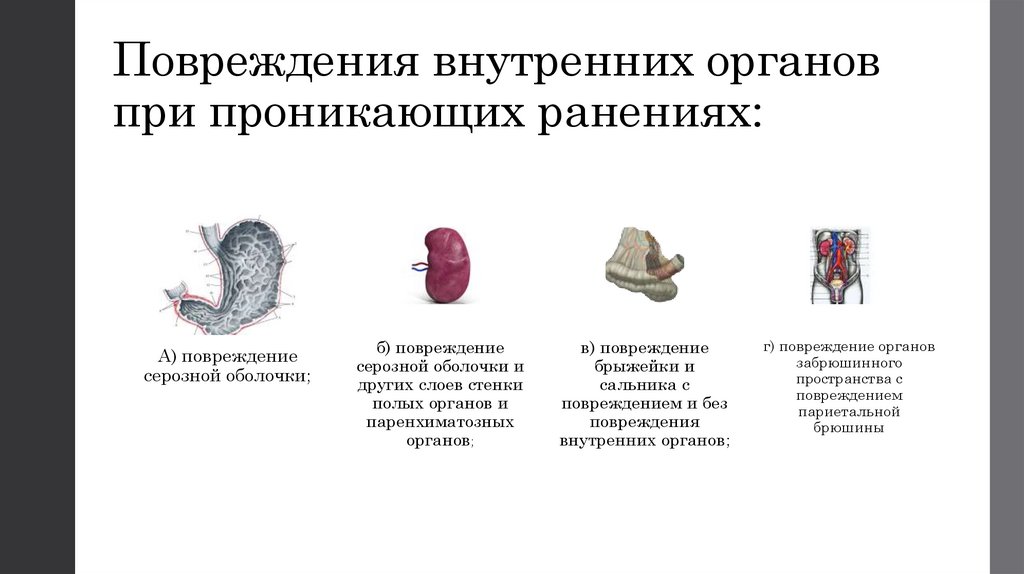 Повреждения внутренних органов при проникающих ранениях:

А) повреждение серозной оболочки;

б) повреждение серозной оболочки и других слоев стенки полых органов и паренхиматозных органов;

в) повреждение брыжейки и сальника с повреждением и без повреждения внутренних органов;

г) повреждение органов забрюшинного пространства с повреждением париетальной брюшины